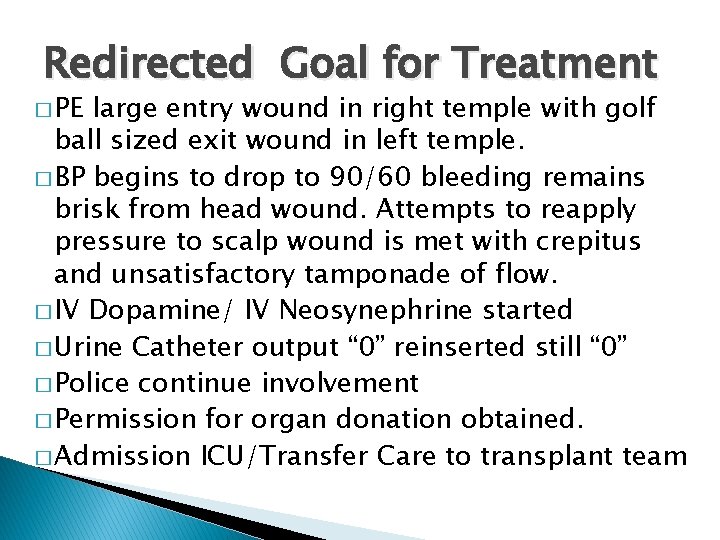 Redirected Goal for Treatment

□ PE large entry wound in right temple with golf ball sized exit wound in left temple.

□ BP begins to drop to 90/60 bleeding remains brisk from head wound. Attempts to reapply pressure to scalp wound is met with crepitus and unsatisfactory tamponade of flow.

□ IV Dopamine/ IV Neosynephrine started

□ Urine Catheter output “0” reinserted still “0”

□ Police continue involvement

□ Permission for organ donation obtained.

□ Admission ICU/Transfer Care to transplant team